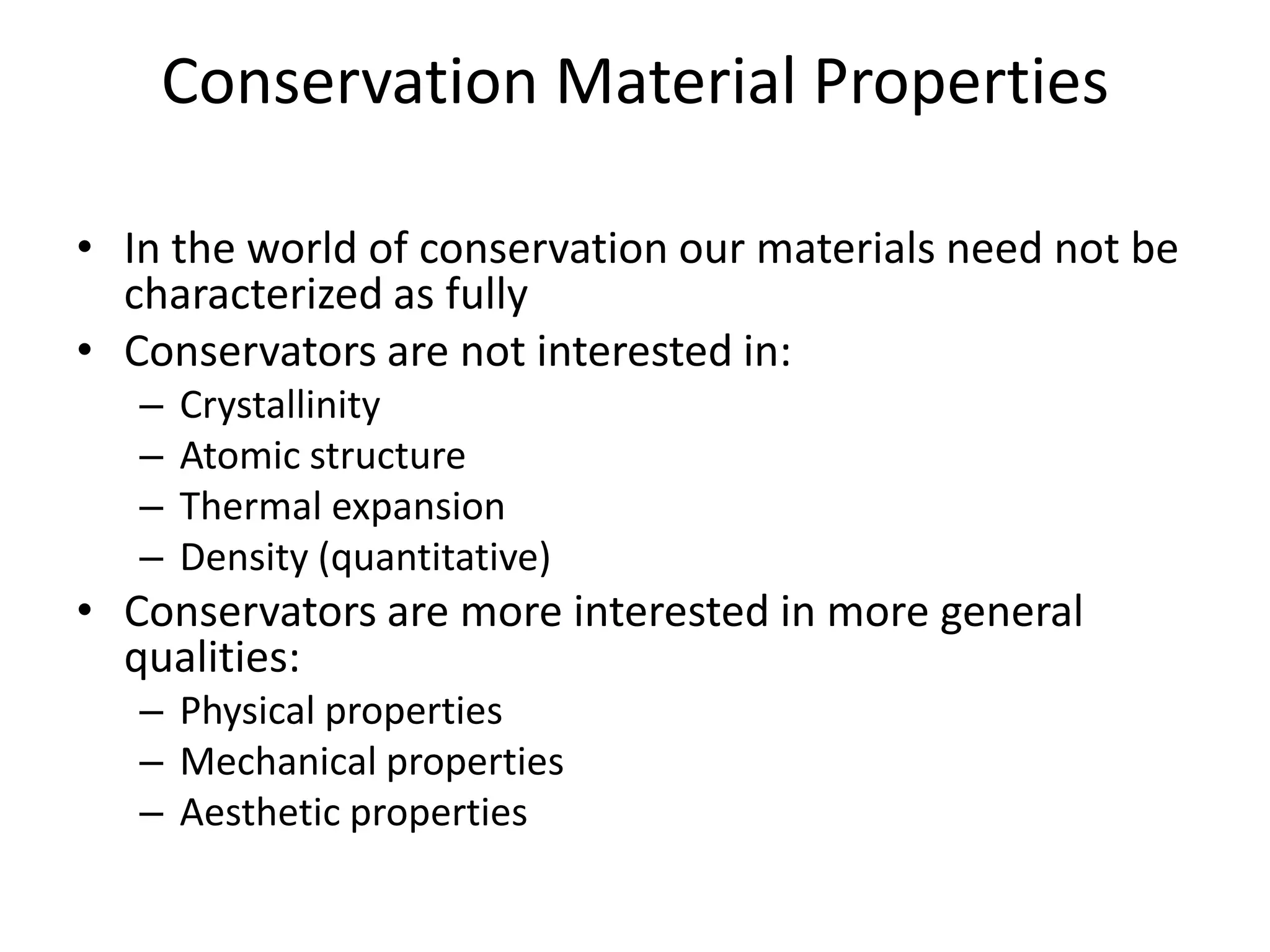 Conservation Material Properties

• In the world of conservation our materials need not be characterized as fully
• Conservators are not interested in:
– Crystallinity
– Atomic structure
– Thermal expansion
– Density (quantitative)
• Conservators are more interested in more general qualities:
– Physical properties
– Mechanical properties
– Aesthetic properties